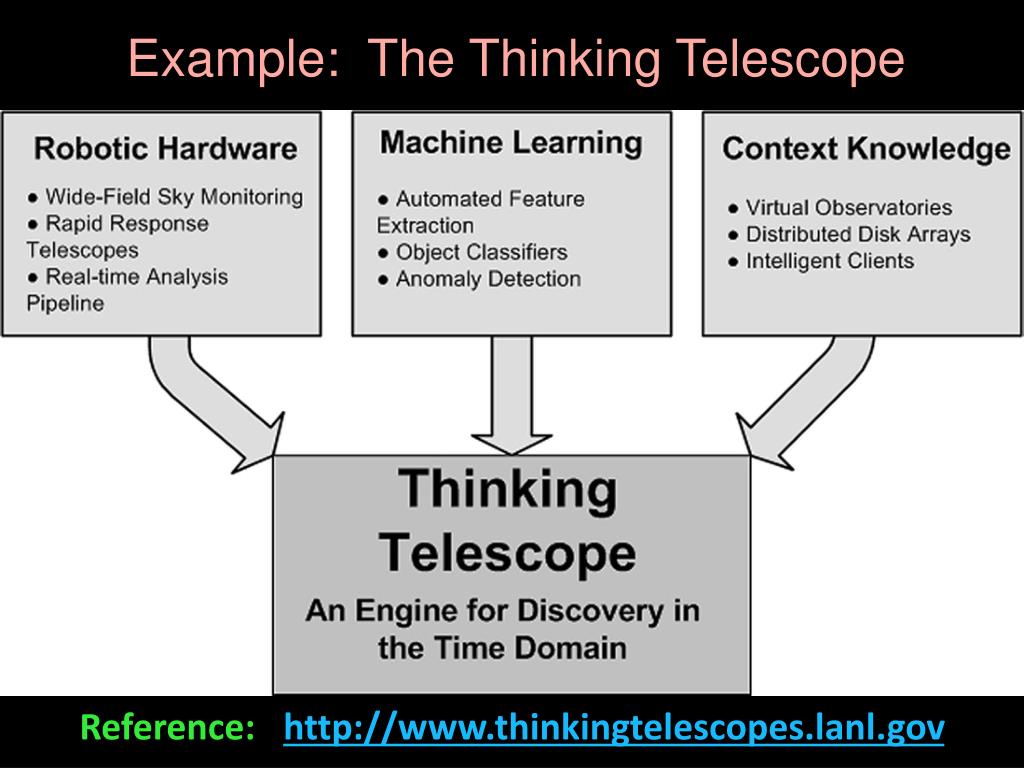 Example: The Thinking Telescope

Robotic Hardware

● Wide-Field Sky Monitoring
● Rapid Response Telescopes
● Real-time Analysis Pipeline

Machine Learning

● Automated Feature Extraction
● Object Classifiers
● Anomaly Detection

Context Knowledge

● Virtual Observatories
● Distributed Disk Arrays
● Intelligent Clients

Thinking Telescope

An Engine for Discovery in the Time Domain

Reference: http://www.thinkingtelescopes.lanl.gov